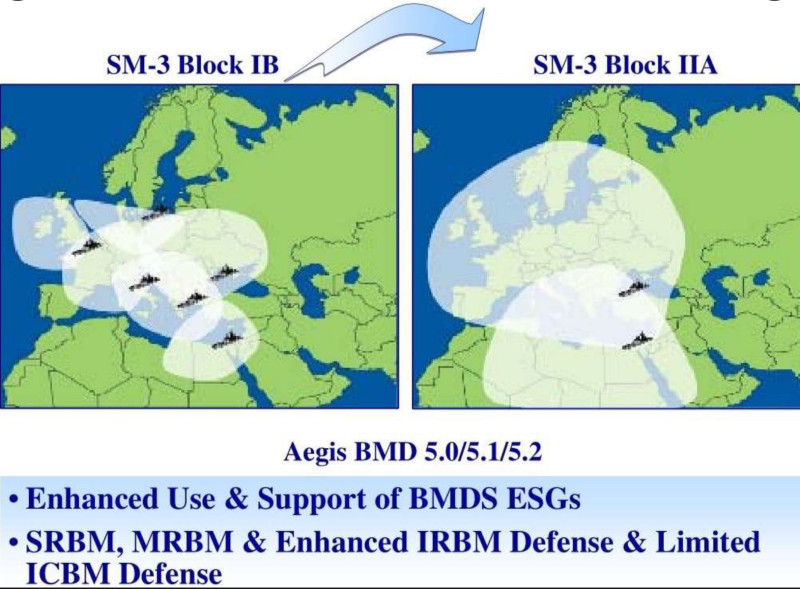 SM-3 Block IB

SM-3 Block IIA

Aegis BMD 5.0/5.1/5.2

• Enhanced Use & Support of BMDS ESGs

• SRBM, MRBM & Enhanced IRBM Defense & Limited ICBM Defense